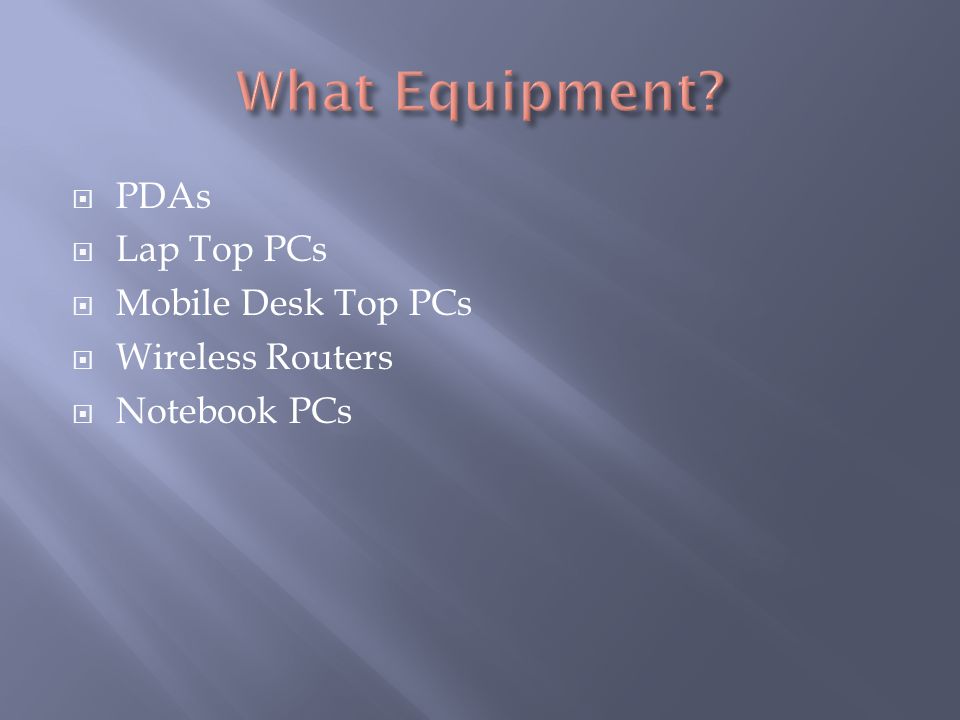 What Equipment?

- PDAs
- Lap Top PCs
- Mobile Desk Top PCs
- Wireless Routers
- Notebook PCs